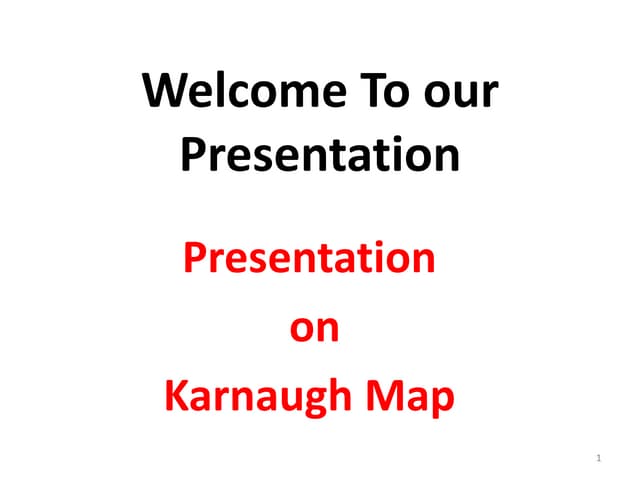 Welcome To our Presentation

Presentation
on
Karnaugh Map

1